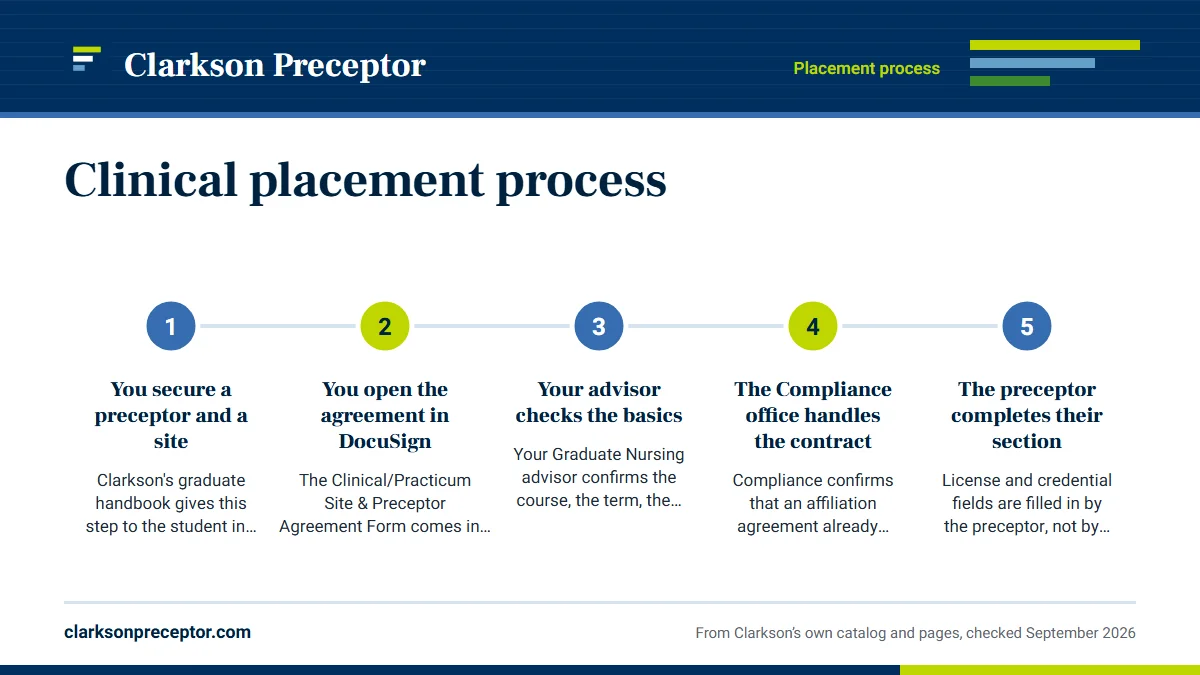 Clarkson Preceptor

Placement process

Clinical placement process

1

You secure a preceptor and a site

Clarkson's graduate handbook gives this step to the student in…

2

You open the agreement in DocuSign

The Clinical/Practicum Site & Preceptor Agreement Form comes in…

3

Your advisor checks the basics

Your Graduate Nursing advisor confirms the course, the term, the…

4

The Compliance office handles the contract

Compliance confirms that an affiliation agreement already…

5

The preceptor completes their section

License and credential fields are filled in by the preceptor, not by…

clarksonpreceptor.com

From Clarkson's own catalog and pages, checked September 2026